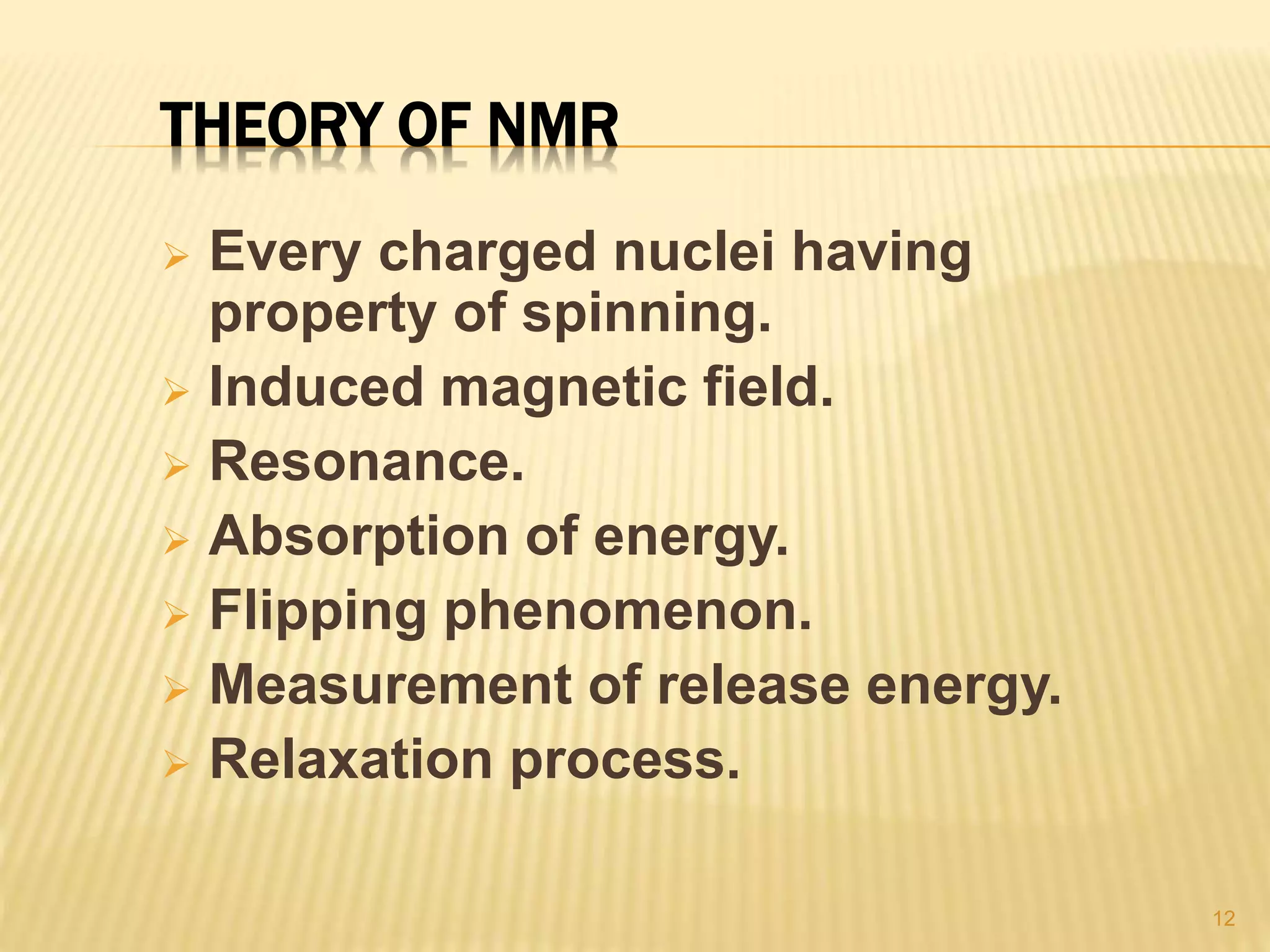 THEORY OF NMR

➢ Every charged nuclei having property of spinning.
➢ Induced magnetic field.
➢ Resonance.
➢ Absorption of energy.
➢ Flipping phenomenon.
➢ Measurement of release energy.
➢ Relaxation process.

12